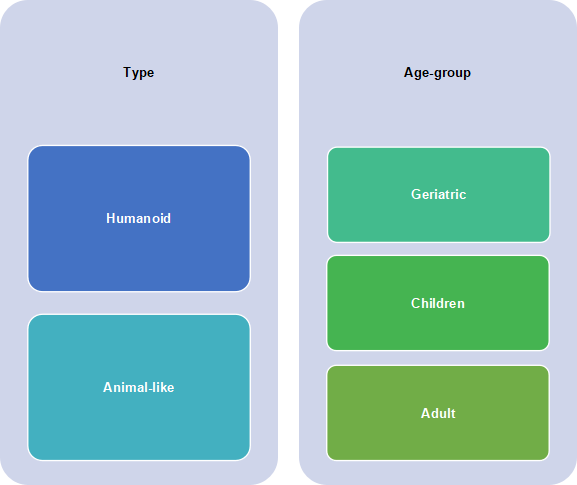 Type

Humanoid

Animal-like

Age-group

Geriatric

Children

Adult